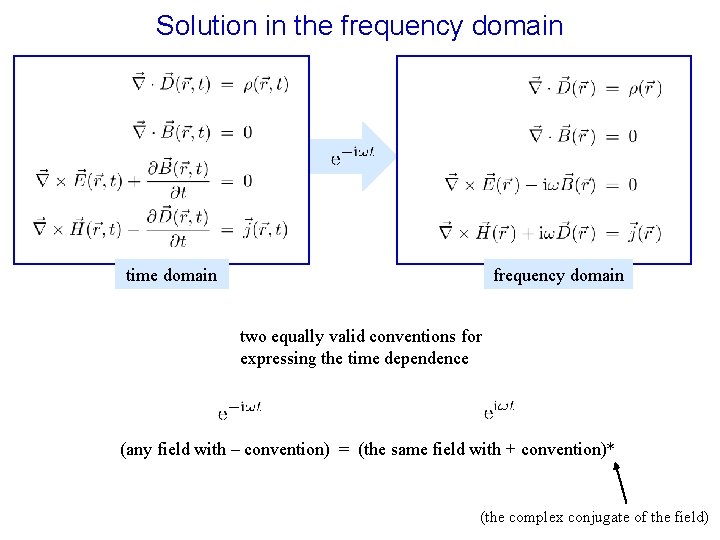 Solution in the frequency domain

$\vec{\nabla} \cdot \vec{D}(\vec{r},t) = \rho(\vec{r},t)$

$\vec{\nabla} \cdot \vec{B}(\vec{r},t) = 0$

$\vec{\nabla} \times \vec{E}(\vec{r},t) + \frac{\partial \vec{B}(\vec{r},t)}{\partial t} = 0$

$\vec{\nabla} \times \vec{H}(\vec{r},t) - \frac{\partial \vec{D}(\vec{r},t)}{\partial t} = \vec{j}(\vec{r},t)$

time domain

$e^{-i\omega t}$

$\vec{\nabla} \cdot \vec{D}(\vec{r}) = \rho(\vec{r})$

$\vec{\nabla} \cdot \vec{B}(\vec{r}) = 0$

$\vec{\nabla} \times \vec{E}(\vec{r}) - i\omega\vec{B}(\vec{r}) = 0$

$\vec{\nabla} \times \vec{H}(\vec{r}) + i\omega\vec{D}(\vec{r}) = \vec{j}(\vec{r})$

frequency domain

two equally valid conventions for expressing the time dependence

$e^{-i\omega t}$

$e^{i\omega t}$

(any field with – convention) = (the same field with + convention)*

(the complex conjugate of the field)